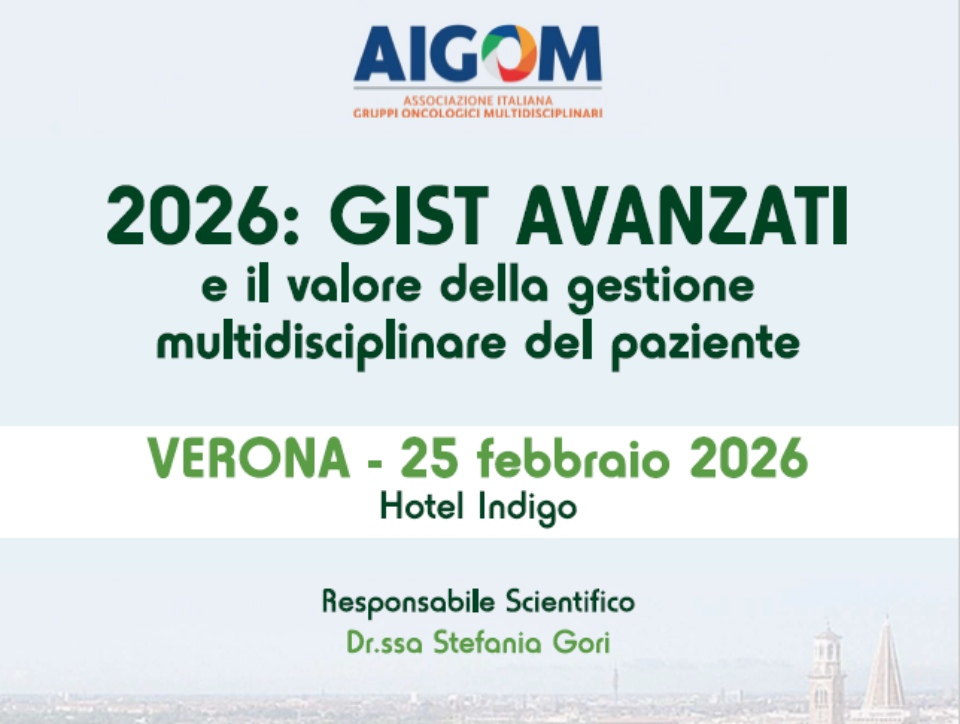 AIGOM

ASSOCIAZIONE ITALIANA
GRUPPI ONCOLOGICI MULTIDISCIPLINARI

2026: GIST AVANZATI
e il valore della gestione multidisciplinare del paziente

VERONA - 25 febbraio 2026
Hotel Indigo

Responsabile Scientifico
Dr.ssa Stefania Gori